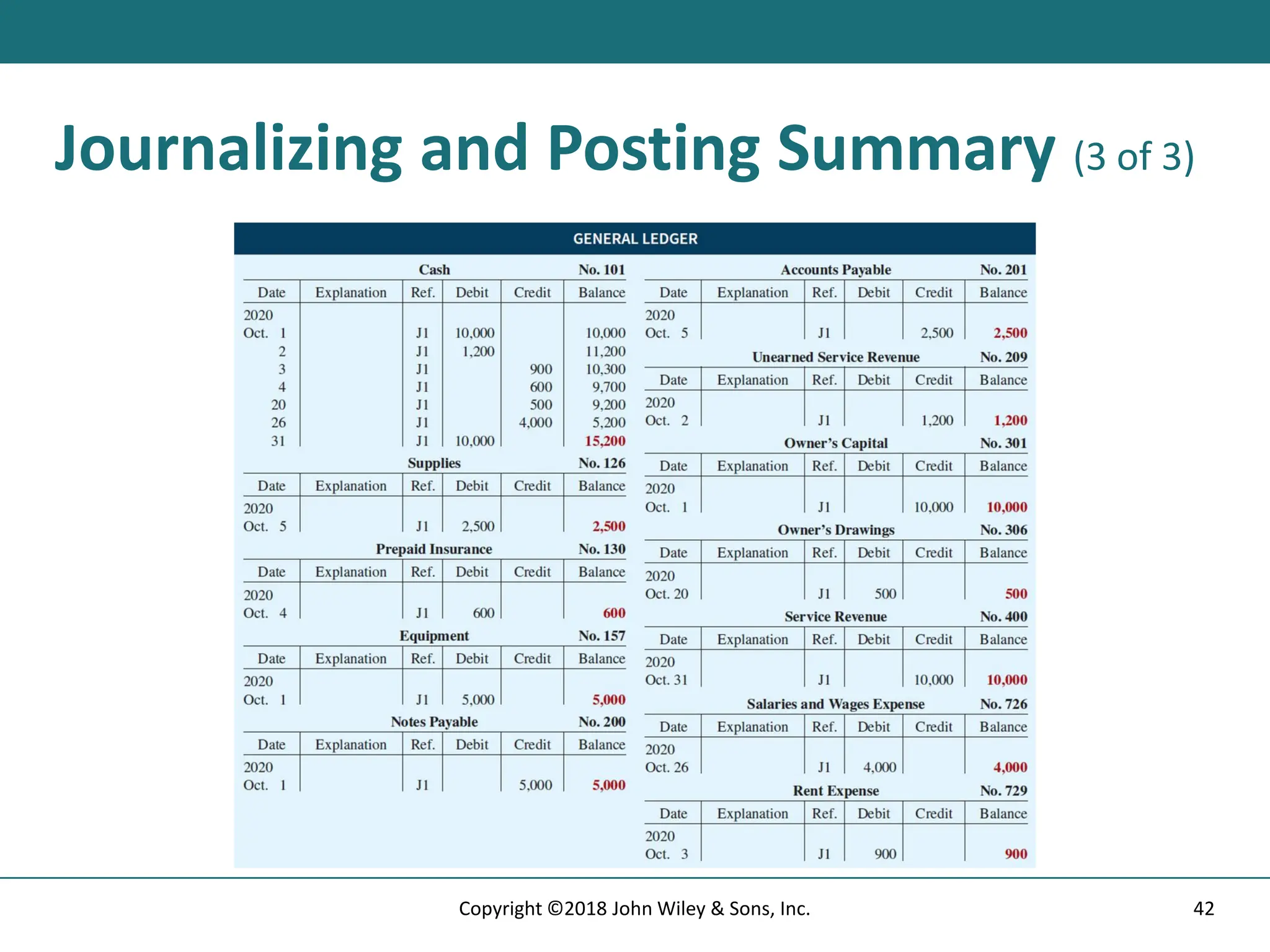 Journalizing and Posting Summary (3 of 3)

GENERAL LEDGER

Cash No. 101

| Date | Explanation | Ref. | Debit | Credit | Balance |
|---|---|---|---|---|---|
| 2020 | | | | | |
| Oct. 1 | | J1 | 10,000 | | 10,000 |
| 2 | | J1 | 1,200 | | 11,200 |
| 3 | | J1 | | 900 | 10,300 |
| 4 | | J1 | | 600 | 9,700 |
| 20 | | J1 | | 500 | 9,200 |
| 26 | | J1 | | 4,000 | 5,200 |
| 31 | | J1 | 10,000 | | 15,200 |

Supplies No. 126

| Date | Explanation | Ref. | Debit | Credit | Balance |
|---|---|---|---|---|---|
| 2020 | | | | | |
| Oct. 5 | | J1 | 2,500 | | 2,500 |

Prepaid Insurance No. 130

| Date | Explanation | Ref. | Debit | Credit | Balance |
|---|---|---|---|---|---|
| 2020 | | | | | |
| Oct. 4 | | J1 | 600 | | 600 |

Equipment No. 157

| Date | Explanation | Ref. | Debit | Credit | Balance |
|---|---|---|---|---|---|
| 2020 | | | | | |
| Oct. 1 | | J1 | 5,000 | | 5,000 |

Notes Payable No. 200

| Date | Explanation | Ref. | Debit | Credit | Balance |
|---|---|---|---|---|---|
| 2020 | | | | | |
| Oct. 1 | | J1 | | 5,000 | 5,000 |

Accounts Payable No. 201

| Date | Explanation | Ref. | Debit | Credit | Balance |
|---|---|---|---|---|---|
| 2020 | | | | | |
| Oct. 5 | | J1 | | 2,500 | 2,500 |

Unearned Service Revenue No. 209

| Date | Explanation | Ref. | Debit | Credit | Balance |
|---|---|---|---|---|---|
| 2020 | | | | | |
| Oct. 2 | | J1 | | 1,200 | 1,200 |

Owner's Capital No. 301

| Date | Explanation | Ref. | Debit | Credit | Balance |
|---|---|---|---|---|---|
| 2020 | | | | | |
| Oct. 1 | | J1 | | 10,000 | 10,000 |

Owner's Drawings No. 306

| Date | Explanation | Ref. | Debit | Credit | Balance |
|---|---|---|---|---|---|
| 2020 | | | | | |
| Oct. 20 | | J1 | 500 | | 500 |

Service Revenue No. 400

| Date | Explanation | Ref. | Debit | Credit | Balance |
|---|---|---|---|---|---|
| 2020 | | | | | |
| Oct. 31 | | J1 | | 10,000 | 10,000 |

Salaries and Wages Expense No. 726

| Date | Explanation | Ref. | Debit | Credit | Balance |
|---|---|---|---|---|---|
| 2020 | | | | | |
| Oct. 26 | | J1 | 4,000 | | 4,000 |

Rent Expense No. 729

| Date | Explanation | Ref. | Debit | Credit | Balance |
|---|---|---|---|---|---|
| 2020 | | | | | |
| Oct. 3 | | J1 | 900 | | 900 |

Copyright ©2018 John Wiley & Sons, Inc.

42